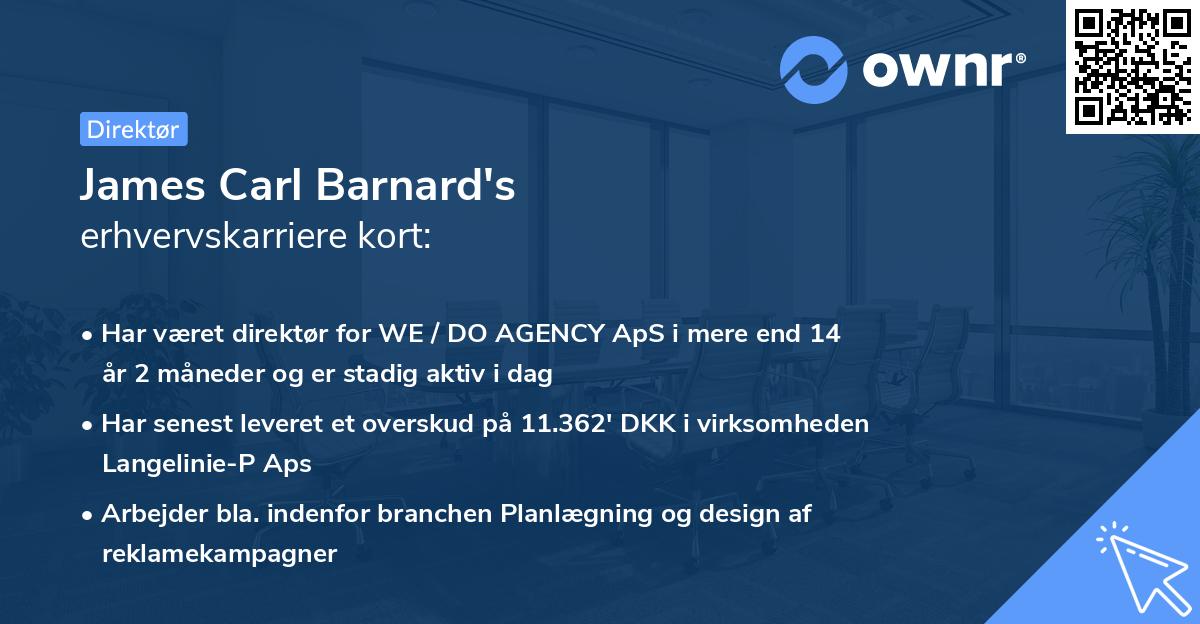 ownr®

Direktør

James Carl Barnard's
erhvervskarriere kort:

• Har været direktør for WE / DO AGENCY ApS i mere end 14 år 2 måneder og er stadig aktiv i dag

• Har senest leveret et overskud på 11.362' DKK i virksomheden Langelinie-P Aps

• Arbejder bla. indenfor branchen Planlægning og design af reklamekampagner